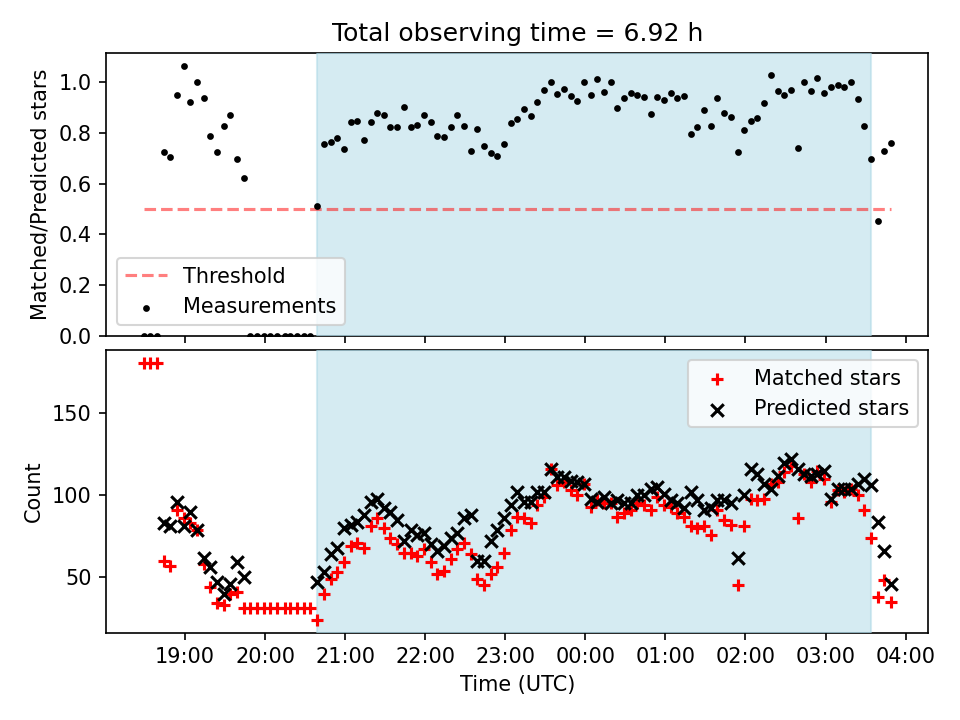 Total observing time = 6.92 h

Matched/Predicted stars

1.0
0.8
0.6
0.4
0.2
0.0

Threshold
Measurements

Count

150
100
50

Matched stars
Predicted stars

19:00 20:00 21:00 22:00 23:00 00:00 01:00 02:00 03:00 04:00

Time (UTC)